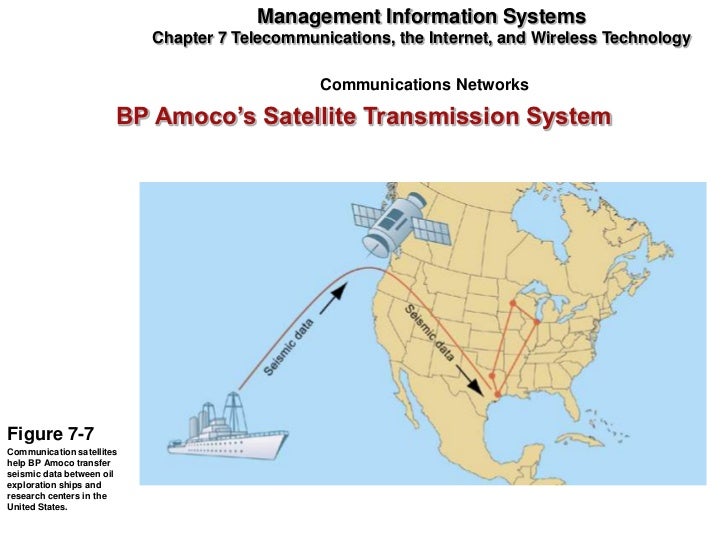 Management Information Systems
Chapter 7 Telecommunications, the Internet, and Wireless Technology

Communications Networks

BP Amoco's Satellite Transmission System

Seismic data

Seismic data

Figure 7-7
Communication satellites help BP Amoco transfer seismic data between oil exploration ships and research centers in the United States.